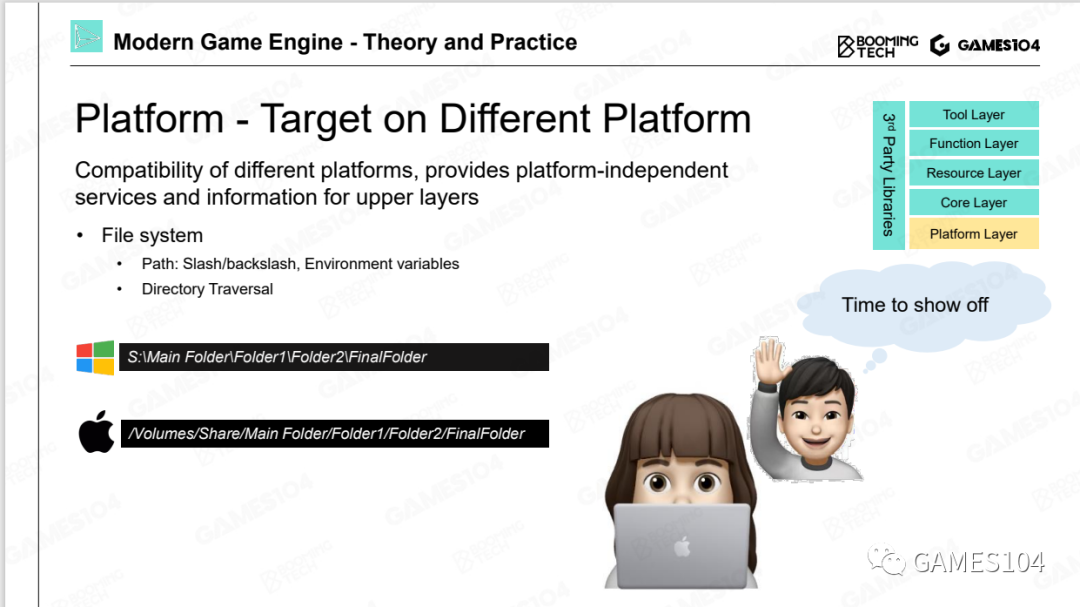 Modern Game Engine - Theory and Practice

BOOMING TECH GAMES104

Platform - Target on Different Platform

Compatibility of different platforms, provides platform-independent services and information for upper layers

• File system
  • Path: Slash/backslash, Environment variables
  • Directory Traversal

S:\Main Folder\Folder1\Folder2\FinalFolder

/Volumes/Share/Main Folder/Folder1/Folder2/FinalFolder

3rd Party Libraries

Tool Layer
Function Layer
Resource Layer
Core Layer
Platform Layer

Time to show off

GAMES104